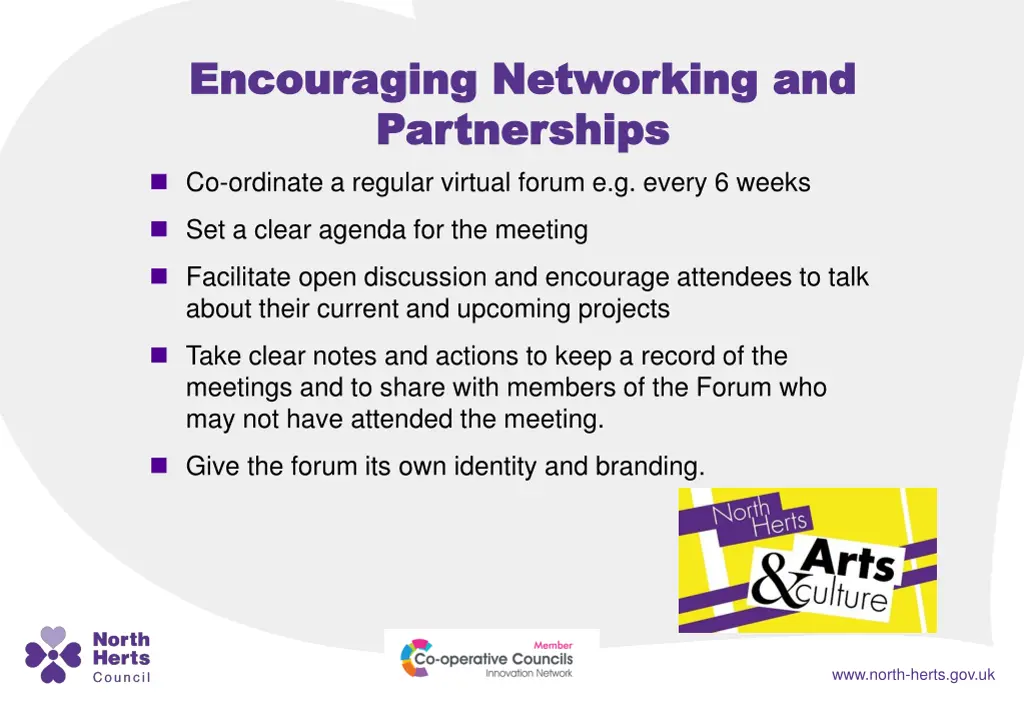 Encouraging Networking and Partnerships

- Co-ordinate a regular virtual forum e.g. every 6 weeks
- Set a clear agenda for the meeting
- Facilitate open discussion and encourage attendees to talk about their current and upcoming projects
- Take clear notes and actions to keep a record of the meetings and to share with members of the Forum who may not have attended the meeting.
- Give the forum its own identity and branding.

North Herts Arts & culture

North Herts Council

Member Co-operative Councils Innovation Network

www.north-herts.gov.uk